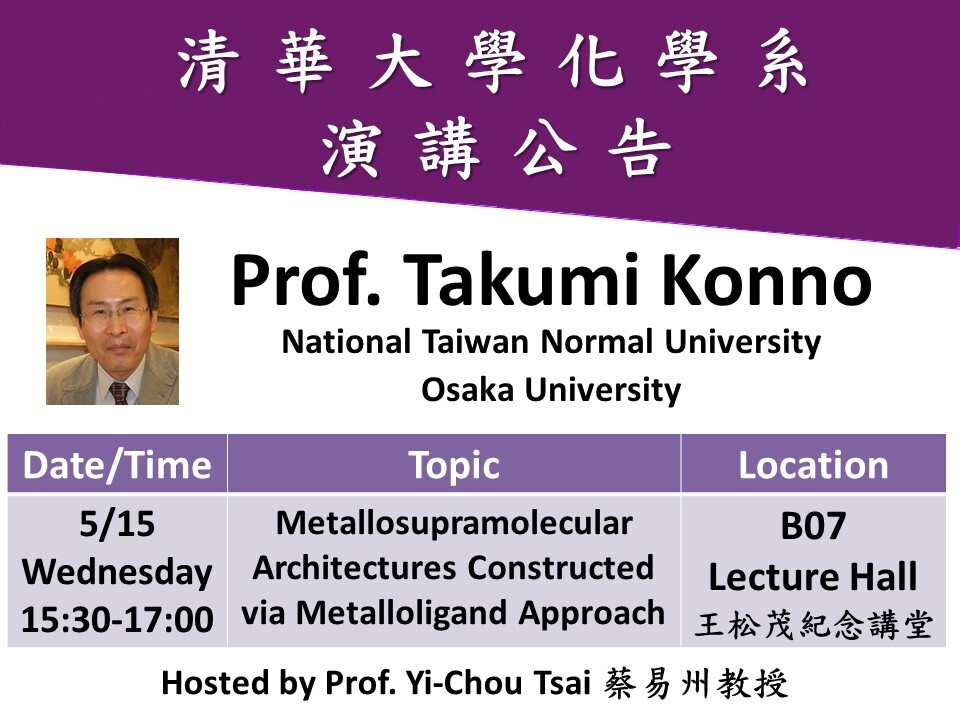 清華大學化學系
演講公告

Prof. Takumi Konno
National Taiwan Normal University
Osaka University

| Date/Time | Topic | Location |
|---|---|---|
| 5/15 Wednesday 15:30-17:00 | Metallosupramolecular Architectures Constructed via Metalloligand Approach | B07 Lecture Hall 王松茂紀念講堂 |

Hosted by Prof. Yi-Chou Tsai 蔡易州教授